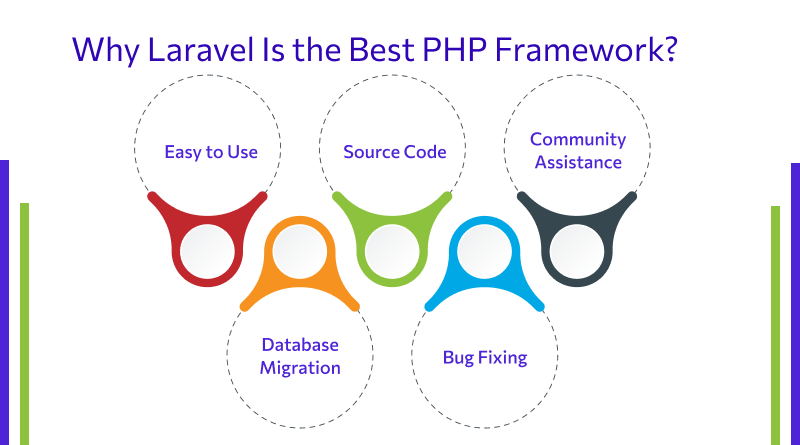 Why Laravel Is the Best PHP Framework?

Easy to Use

Source Code

Community Assistance

Database Migration

Bug Fixing